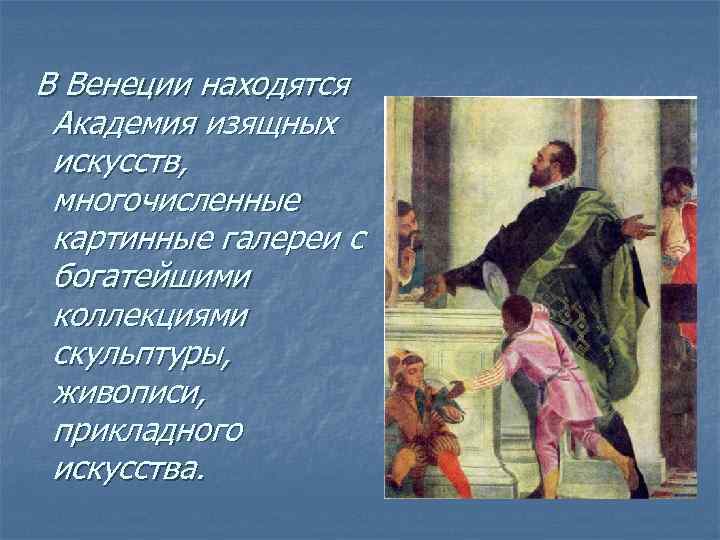 В Венеции находятся Академия изящных искусств, многочисленные картинные галереи с богатейшими коллекциями скульптуры, живописи, прикладного искусства.